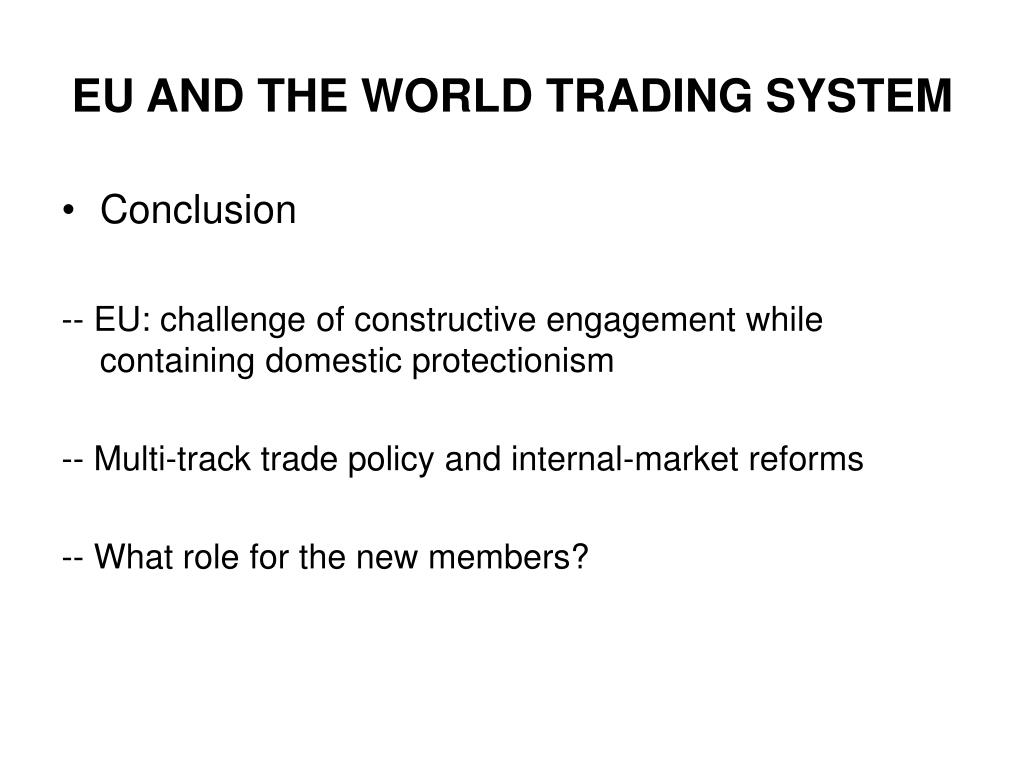 EU AND THE WORLD TRADING SYSTEM

• Conclusion

-- EU: challenge of constructive engagement while containing domestic protectionism

-- Multi-track trade policy and internal-market reforms

-- What role for the new members?